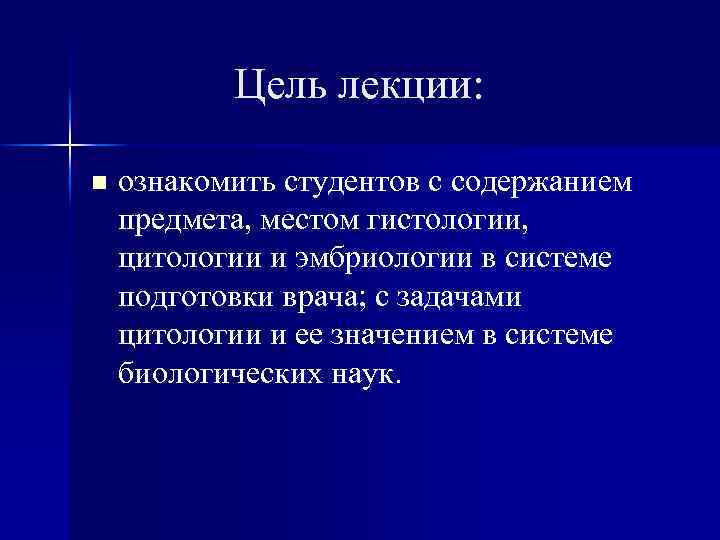 Цель лекции:

ознакомить студентов с содержанием предмета, местом гистологии, цитологии и эмбриологии в системе подготовки врача; с задачами цитологии и ее значением в системе биологических наук.